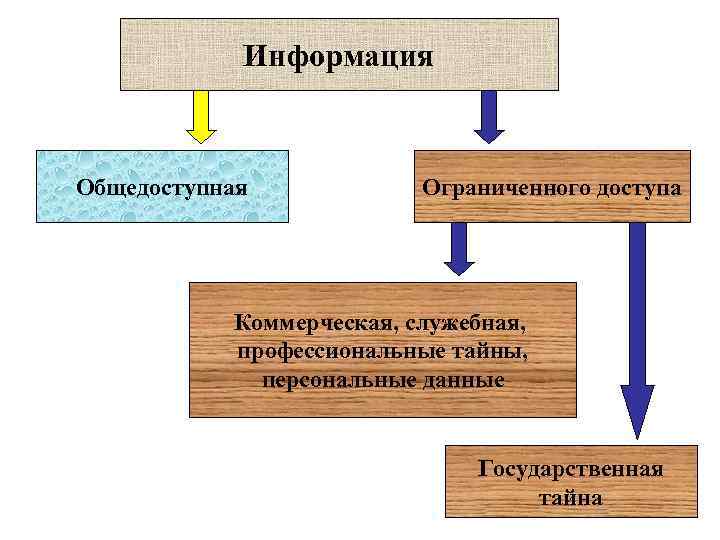 Информация

Общедоступная

Ограниченного доступа

Коммерческая, служебная, профессиональные тайны, персональные данные

Государственная тайна